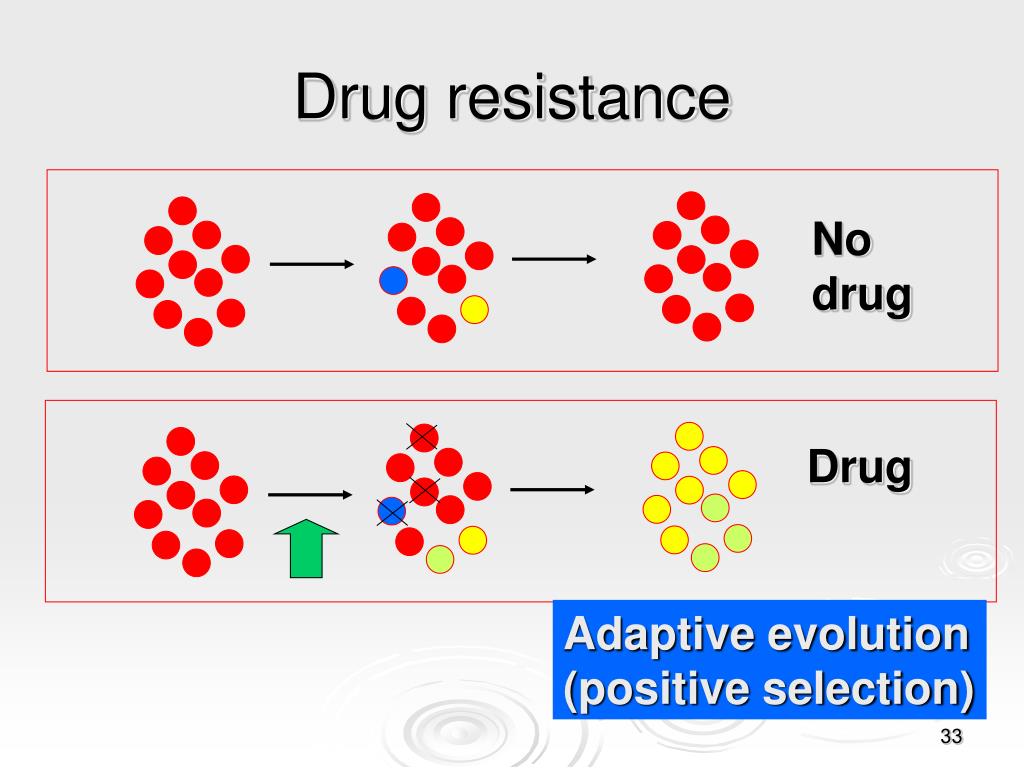 Drug resistance

No drug

Drug

Adaptive evolution (positive selection)

33